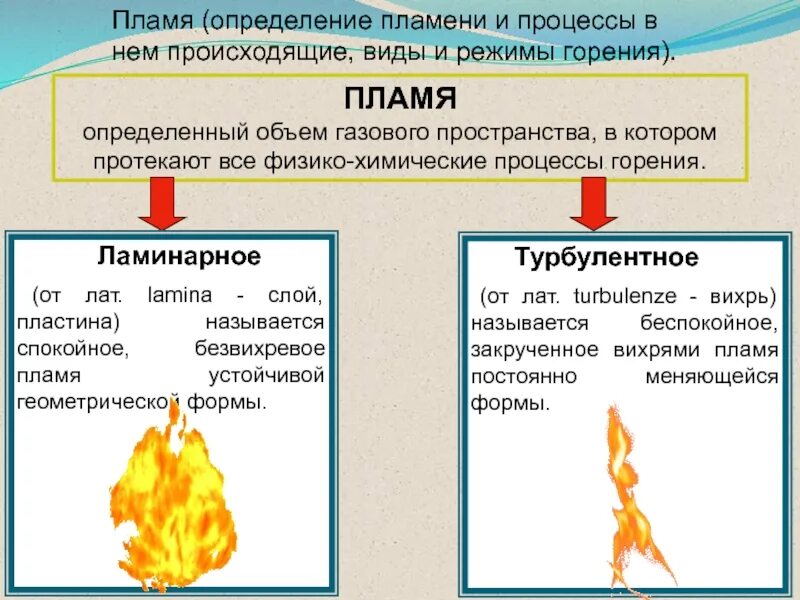 Пламя (определение пламени и процессы в нем происходящие, виды и режимы горения).

ПЛАМЯ
определенный объем газового пространства, в котором протекают все физико-химические процессы горения.

Ламинарное

(от лат. lamina - слой, пластина) называется спокойное, безвихревое пламя устойчивой геометрической формы.

Турбулентное

(от лат. turbulenze - вихрь) называется беспокойное, закрученное вихрями пламя постоянно меняющейся формы.